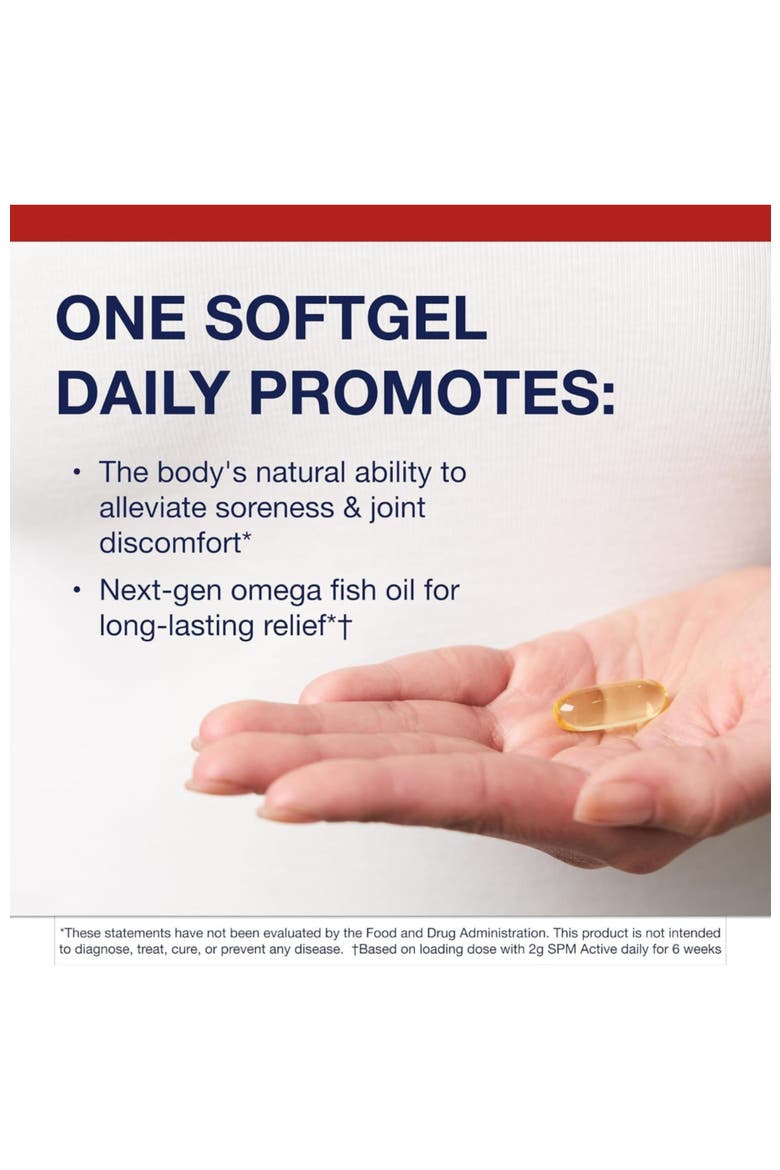 ONE SOFTGEL DAILY PROMOTES:

• The body's natural ability to alleviate soreness & joint discomfort*

• Next-gen omega fish oil for long-lasting relief*†

*These statements have not been evaluated by the Food and Drug Administration. This product is not intended to diagnose, treat, cure, or prevent any disease. †Based on loading dose with 2g SPM Active daily for 6 weeks